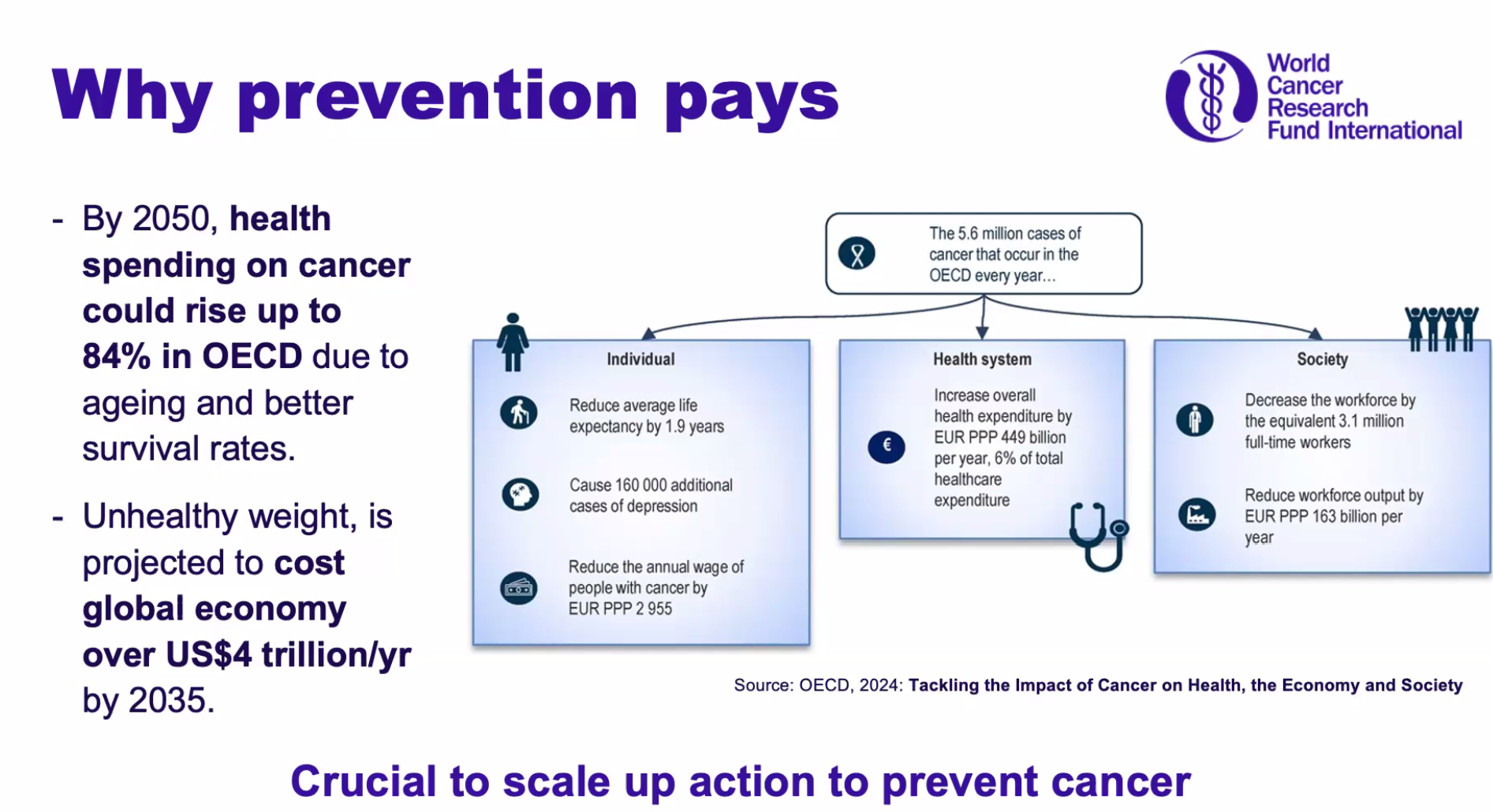 Why prevention pays

World Cancer Research Fund International

- By 2050, health spending on cancer could rise up to 84% in OECD due to ageing and better survival rates.

- Unhealthy weight, is projected to cost global economy over US$4 trillion/yr by 2035.

The 5.6 million cases of cancer that occur in the OECD every year...

Individual

Reduce average life expectancy by 1.9 years

Cause 160 000 additional cases of depression

Reduce the annual wage of people with cancer by EUR PPP 2 955

Health system

Increase overall health expenditure by EUR PPP 449 billion per year, 6% of total healthcare expenditure

Society

Decrease the workforce by the equivalent 3.1 million full-time workers

Reduce workforce output by EUR PPP 163 billion per year

Source: OECD, 2024: Tackling the Impact of Cancer on Health, the Economy and Society

Crucial to scale up action to prevent cancer